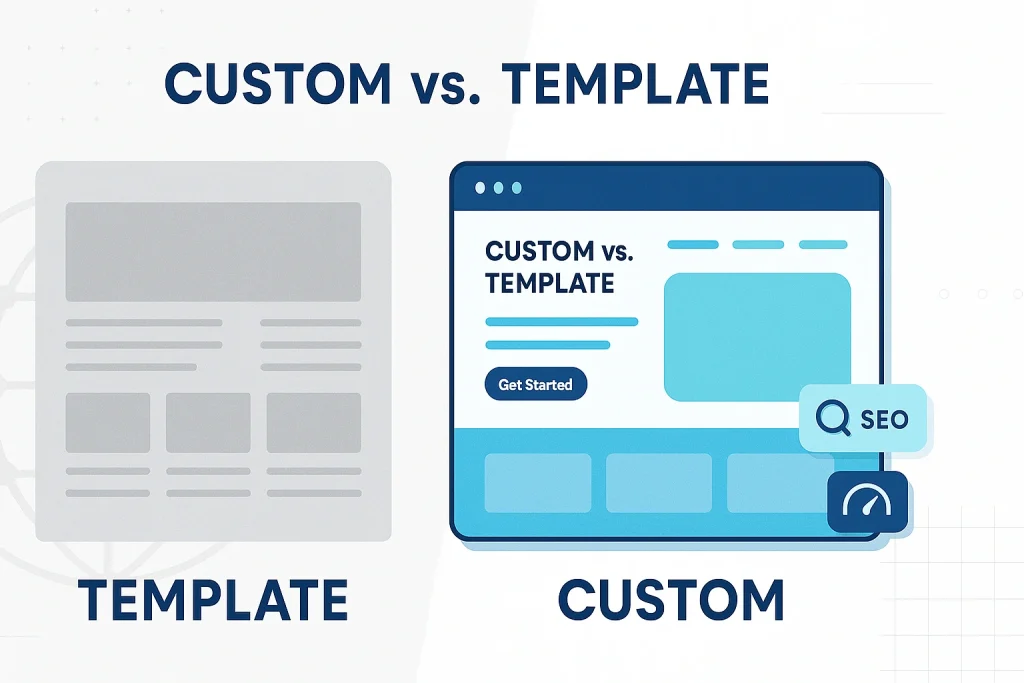 CUSTOM vs. TEMPLATE

CUSTOM vs. TEMPLATE

Get Started

SEO

TEMPLATE

CUSTOM